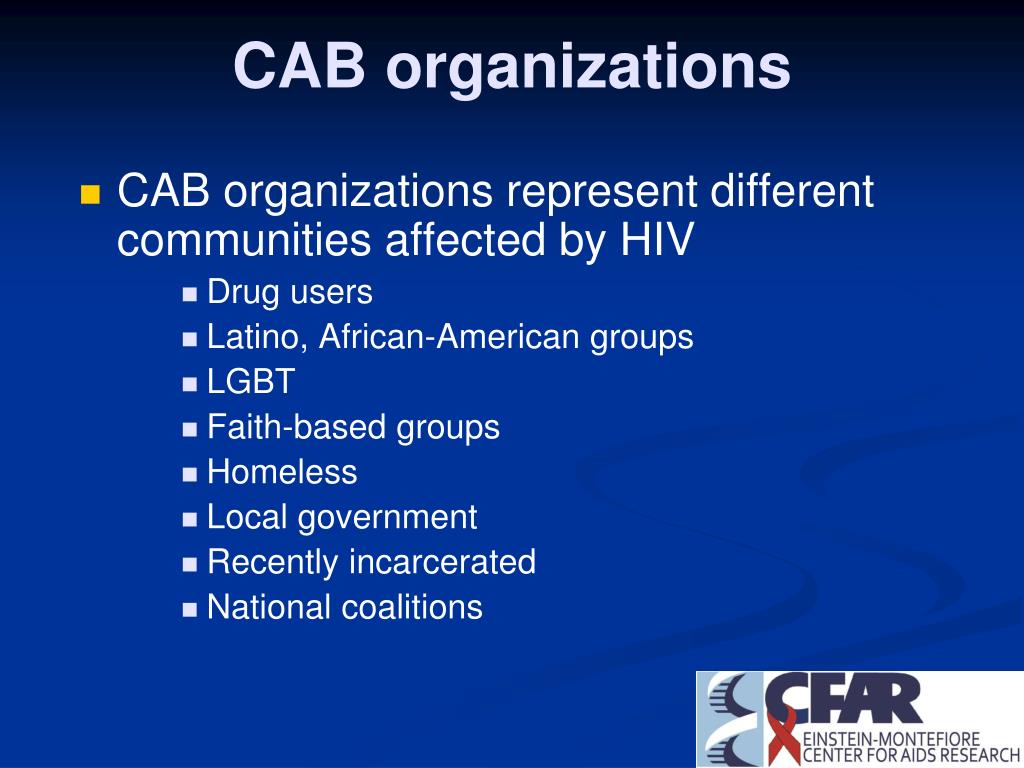 CAB organizations

CAB organizations represent different communities affected by HIV

Drug users
Latino, African-American groups
LGBT
Faith-based groups
Homeless
Local government
Recently incarcerated
National coalitions

CFAR
EINSTEIN-MONTEFIORE
CENTER FOR AIDS RESEARCH